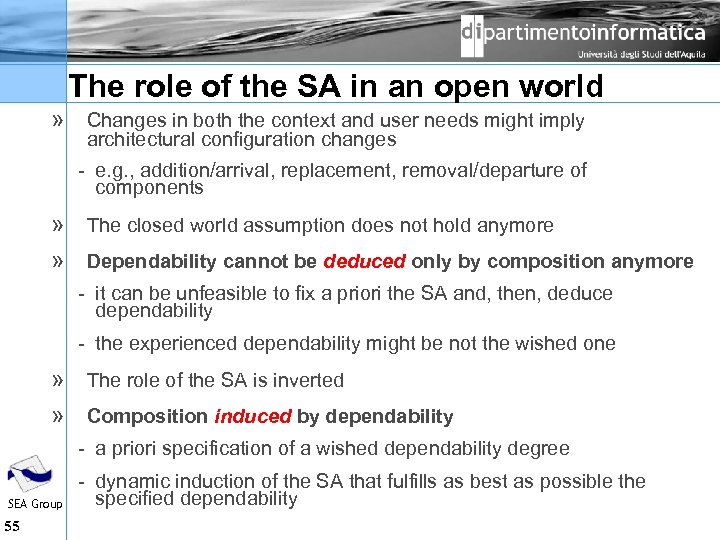 dipartimentoinformatica
Università degli Studi dell'Aquila

The role of the SA in an open world

» Changes in both the context and user needs might imply architectural configuration changes

- e.g., addition/arrival, replacement, removal/departure of components

» The closed world assumption does not hold anymore

» Dependability cannot be deduced only by composition anymore

- it can be unfeasible to fix a priori the SA and, then, deduce dependability

- the experienced dependability might be not the wished one

» The role of the SA is inverted

» Composition induced by dependability

- a priori specification of a wished dependability degree

- dynamic induction of the SA that fulfills as best as possible the specified dependability

SEA Group

55